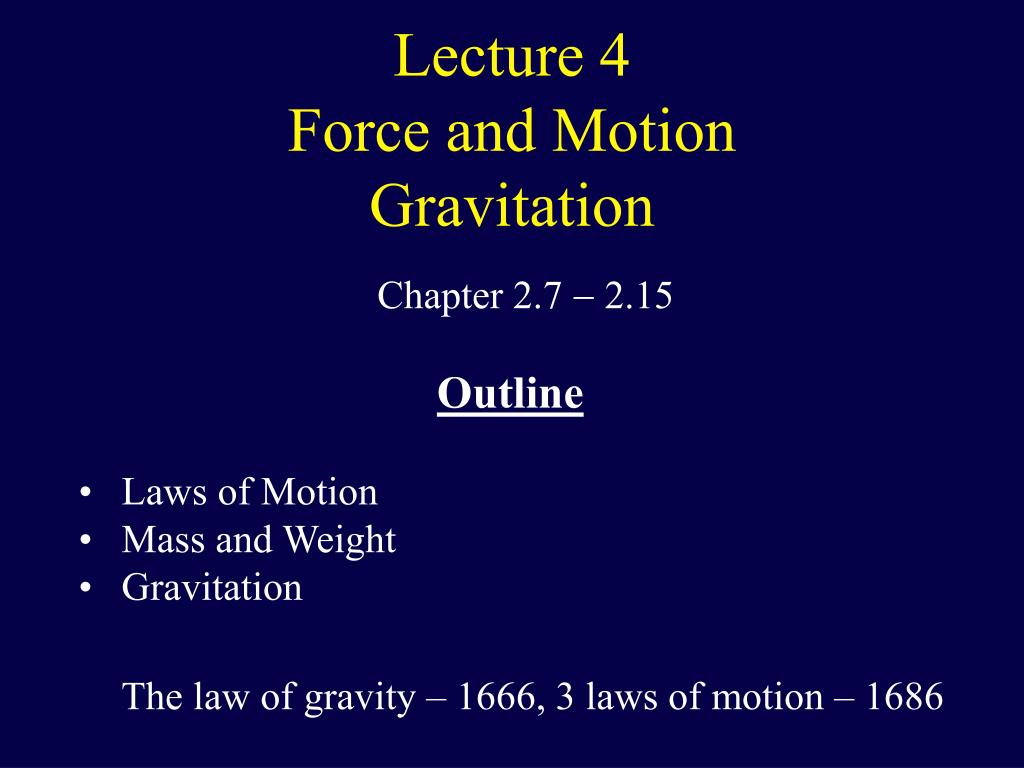 Lecture 4
Force and Motion
Gravitation

Chapter 2.7 – 2.15

Outline

• Laws of Motion
• Mass and Weight
• Gravitation

The law of gravity – 1666, 3 laws of motion – 1686